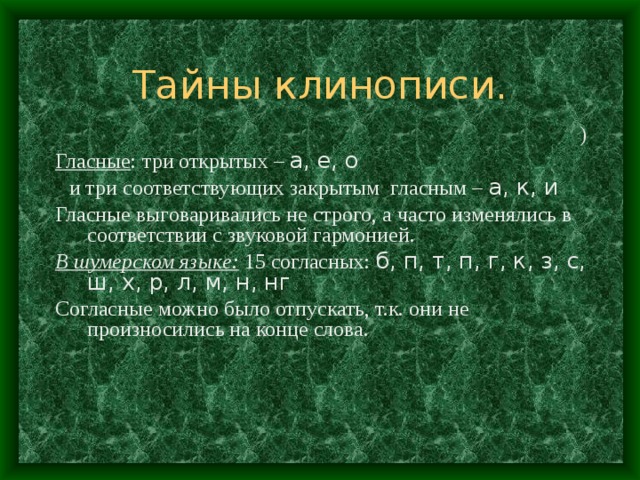 Тайны клинописи.

)

Гласные: три открытых – а, е, о

и три соответствующих закрытым гласным – а, к, и

Гласные выговаривались не строго, а часто изменялись в соответствии с звуковой гармонией.

В шумерском языке: 15 согласных: б, п, т, п, г, к, з, с, ш, х, р, л, м, н, нг

Согласные можно было отпускать, т.к. они не произносились на конце слова.